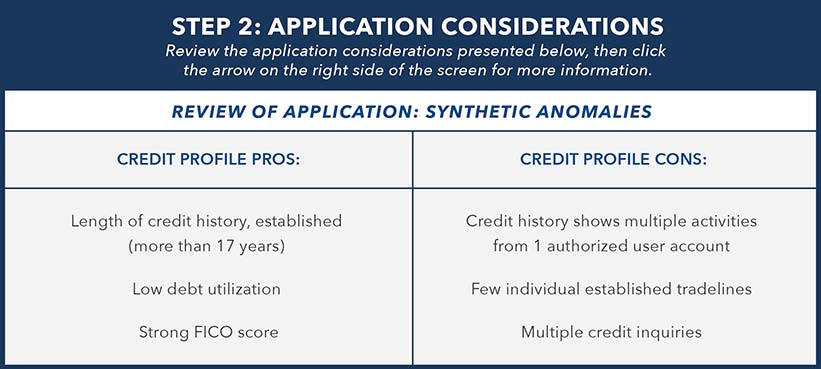 STEP 2: APPLICATION CONSIDERATIONS

Review the application considerations presented below, then click the arrow on the right side of the screen for more information.

REVIEW OF APPLICATION: SYNTHETIC ANOMALIES

| CREDIT PROFILE PROS: | CREDIT PROFILE CONS: |
|---|---|
| Length of credit history, established (more than 17 years) | Credit history shows multiple activities from 1 authorized user account |
| Low debt utilization | Few individual established tradelines |
| Strong FICO score | Multiple credit inquiries |